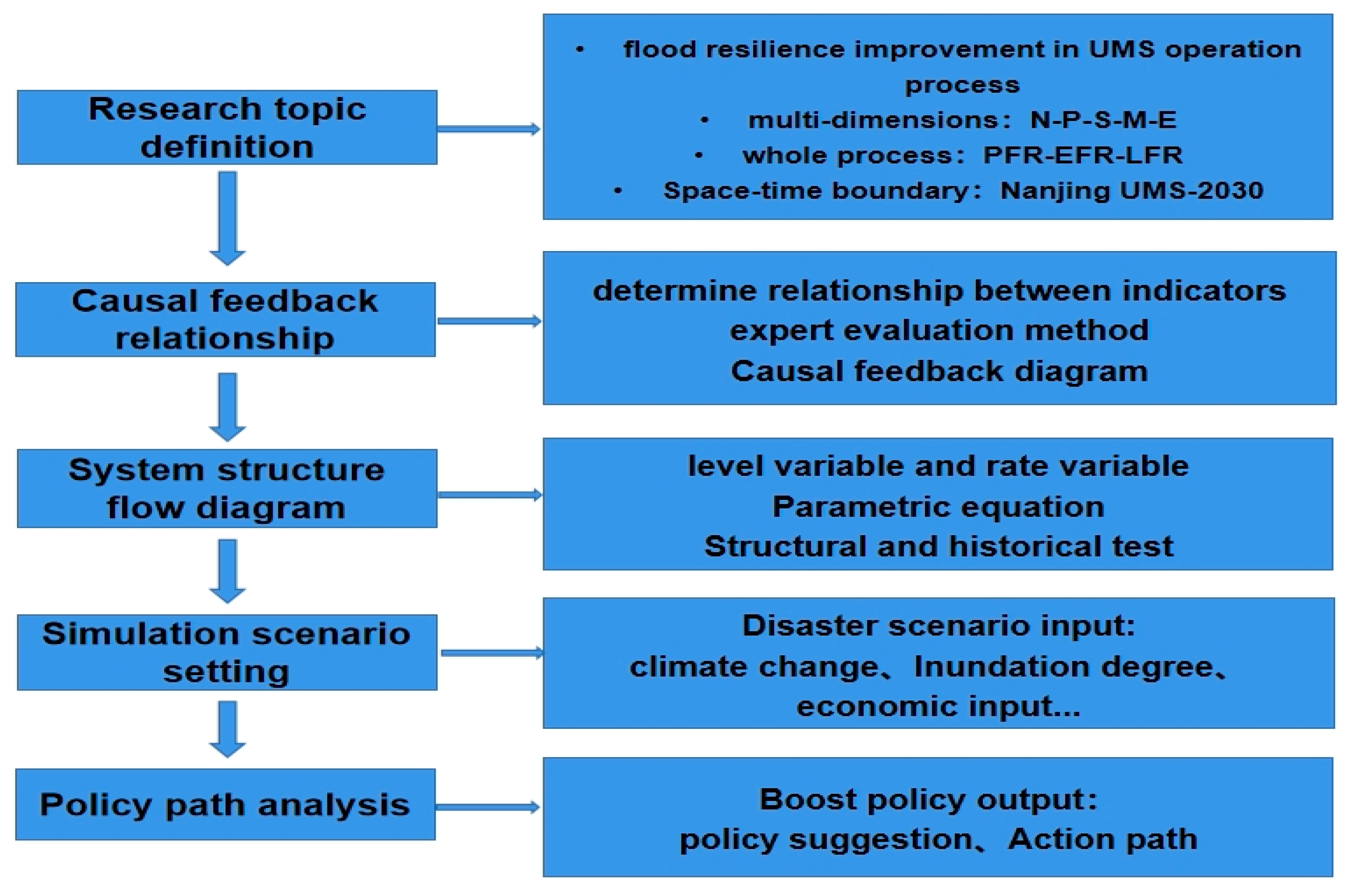 Research topic definition

• flood resilience improvement in UMS operation process
• multi-dimensions：N-P-S-M-E
• whole process：PFR-EFR-LFR
• Space-time boundary：Nanjing UMS-2030

Causal feedback relationship

determine relationship between indicators
expert evaluation method
Causal feedback diagram

System structure flow diagram

level variable and rate variable
Parametric equation
Structural and historical test

Simulation scenario setting

Disaster scenario input:
climate change、Inundation degree、economic input...

Policy path analysis

Boost policy output:
policy suggestion、Action path